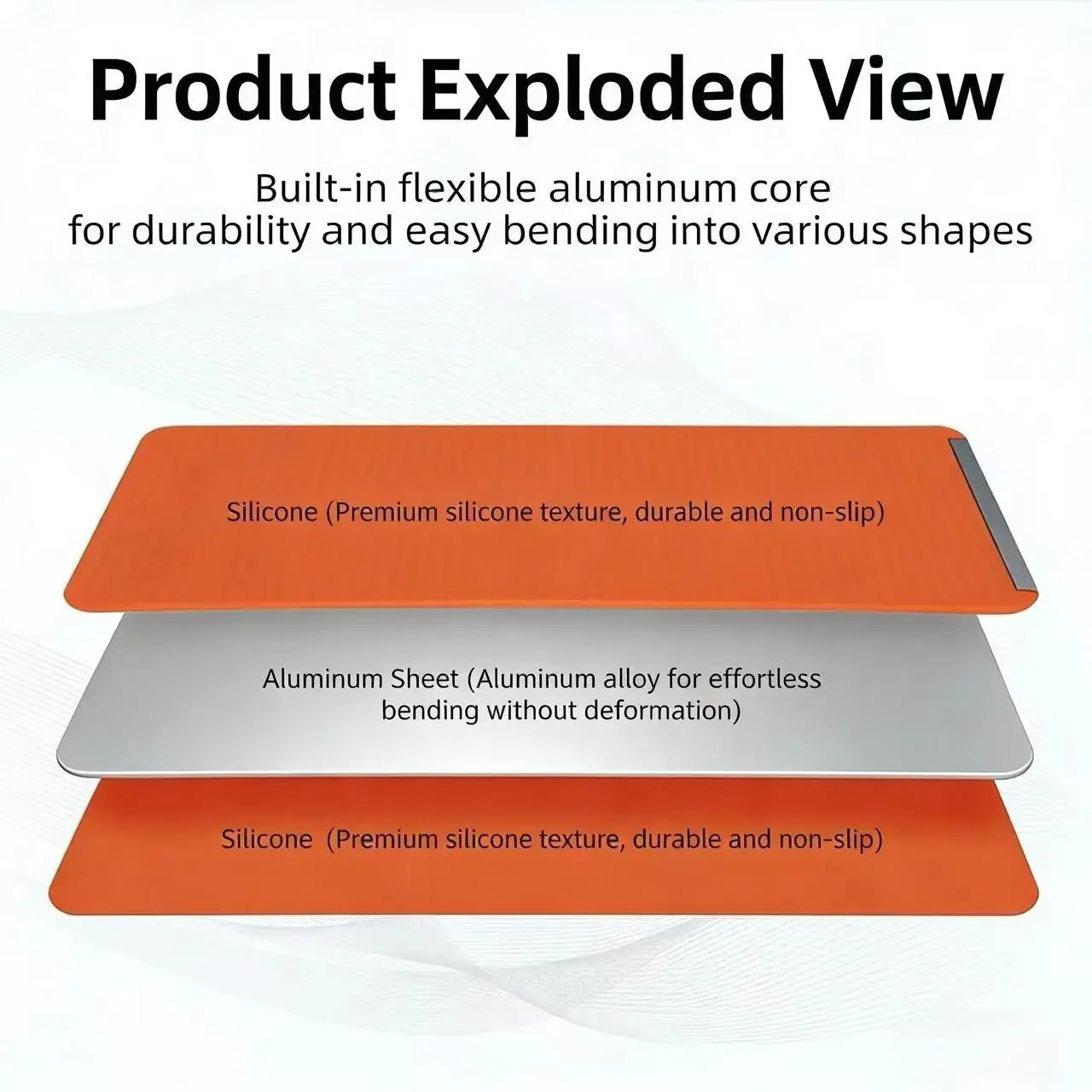 Product Exploded View

Built-in flexible aluminum core for durability and easy bending into various shapes

Silicone (Premium silicone texture, durable and non-slip)

Aluminum Sheet (Aluminum alloy for effortless bending without deformation)

Silicone (Premium silicone texture, durable and non-slip)